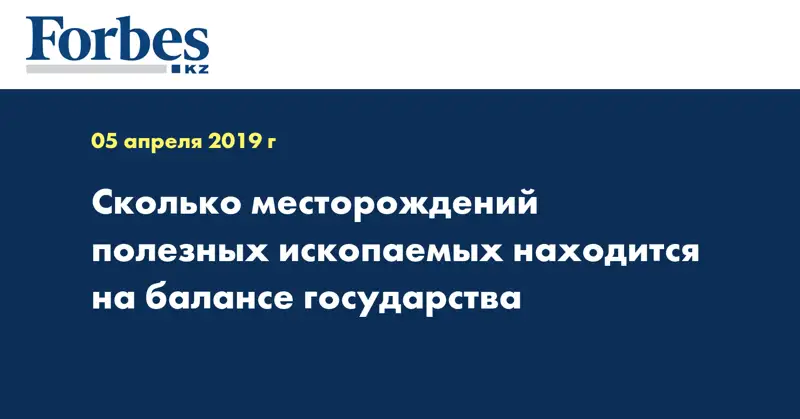 Forbes
KZ

05 апреля 2019 г

Сколько месторождений полезных ископаемых находится на балансе государства